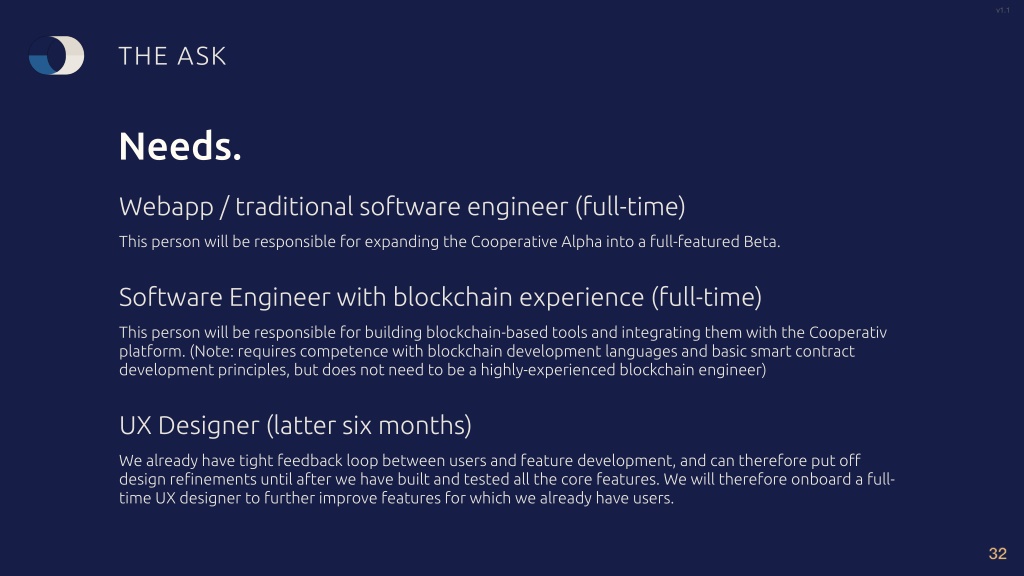 v1.1

THE ASK

Needs.

Webapp / traditional software engineer (full-time)

This person will be responsible for expanding the Cooperative Alpha into a full-featured Beta.

Software Engineer with blockchain experience (full-time)

This person will be responsible for building blockchain-based tools and integrating them with the Cooperativ platform. (Note: requires competence with blockchain development languages and basic smart contract development principles, but does not need to be a highly-experienced blockchain engineer)

UX Designer (latter six months)

We already have tight feedback loop between users and feature development, and can therefore put off design refinements until after we have built and tested all the core features. We will therefore onboard a full-time UX designer to further improve features for which we already have users.

32